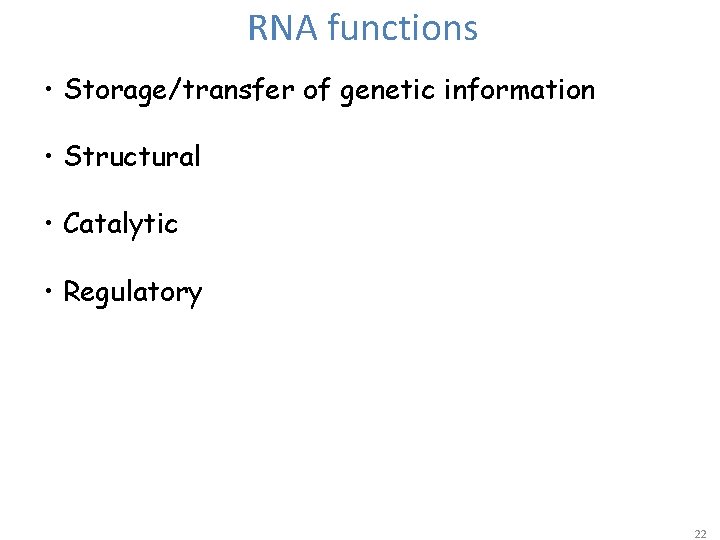 RNA functions

• Storage/transfer of genetic information

• Structural

• Catalytic

• Regulatory

22